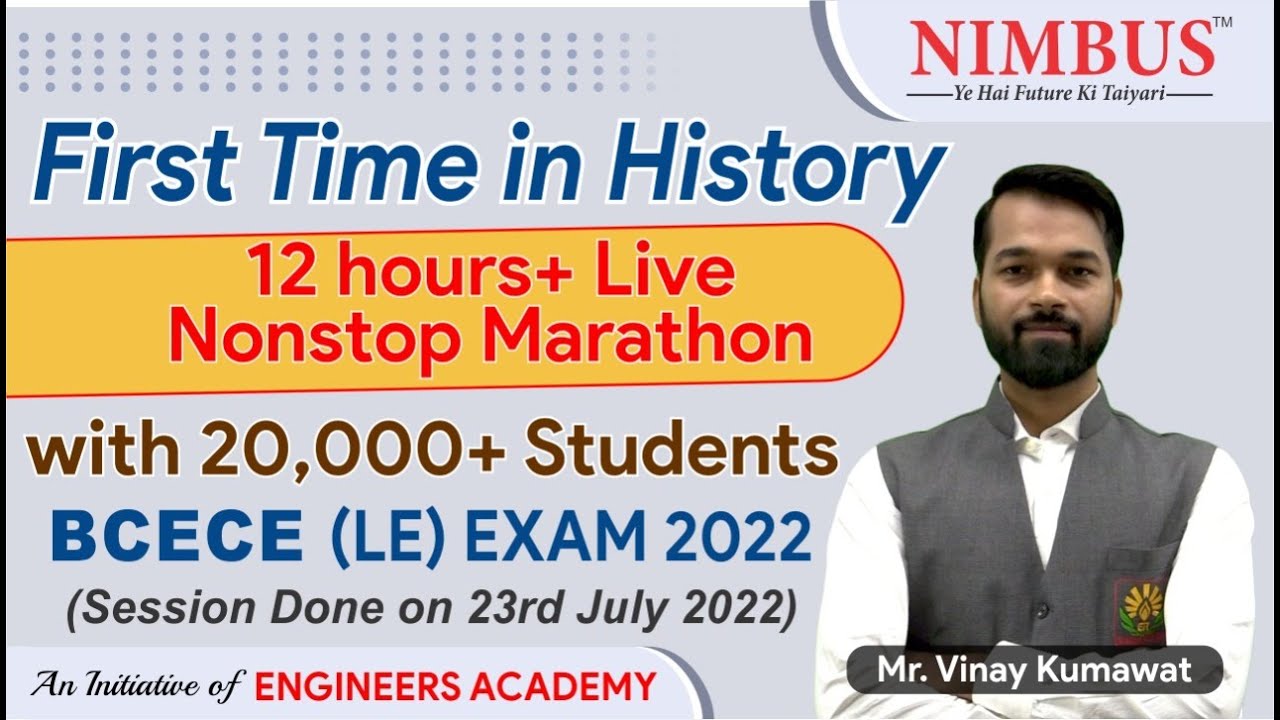 NIMBUS™
Ye Hai Future Ki Taiyari

First Time in History

12 hours+ Live
Nonstop Marathon

with 20,000+ Students
BCECE (LE) EXAM 2022
(Session Done on 23rd July 2022)

An Initiative of ENGINEERS ACADEMY

Mr. Vinay Kumawat